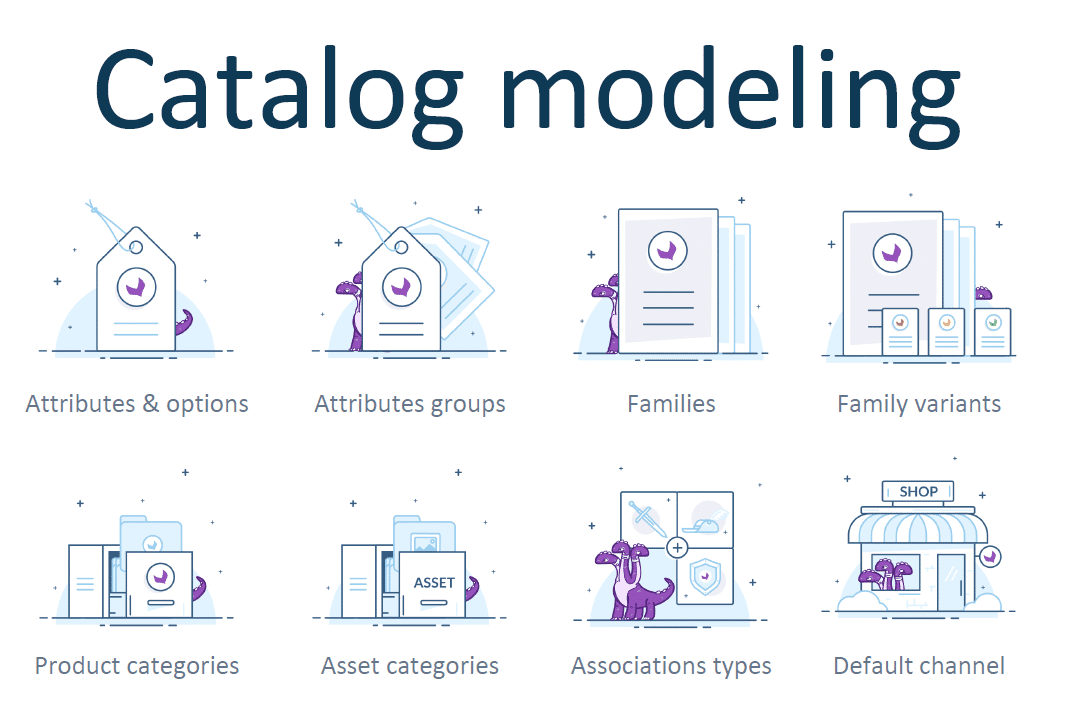 Catalog modeling

Attributes & options

Attributes groups

Families

Family variants

Product categories

ASSET

Asset categories

Associations types

SHOP

Default channel